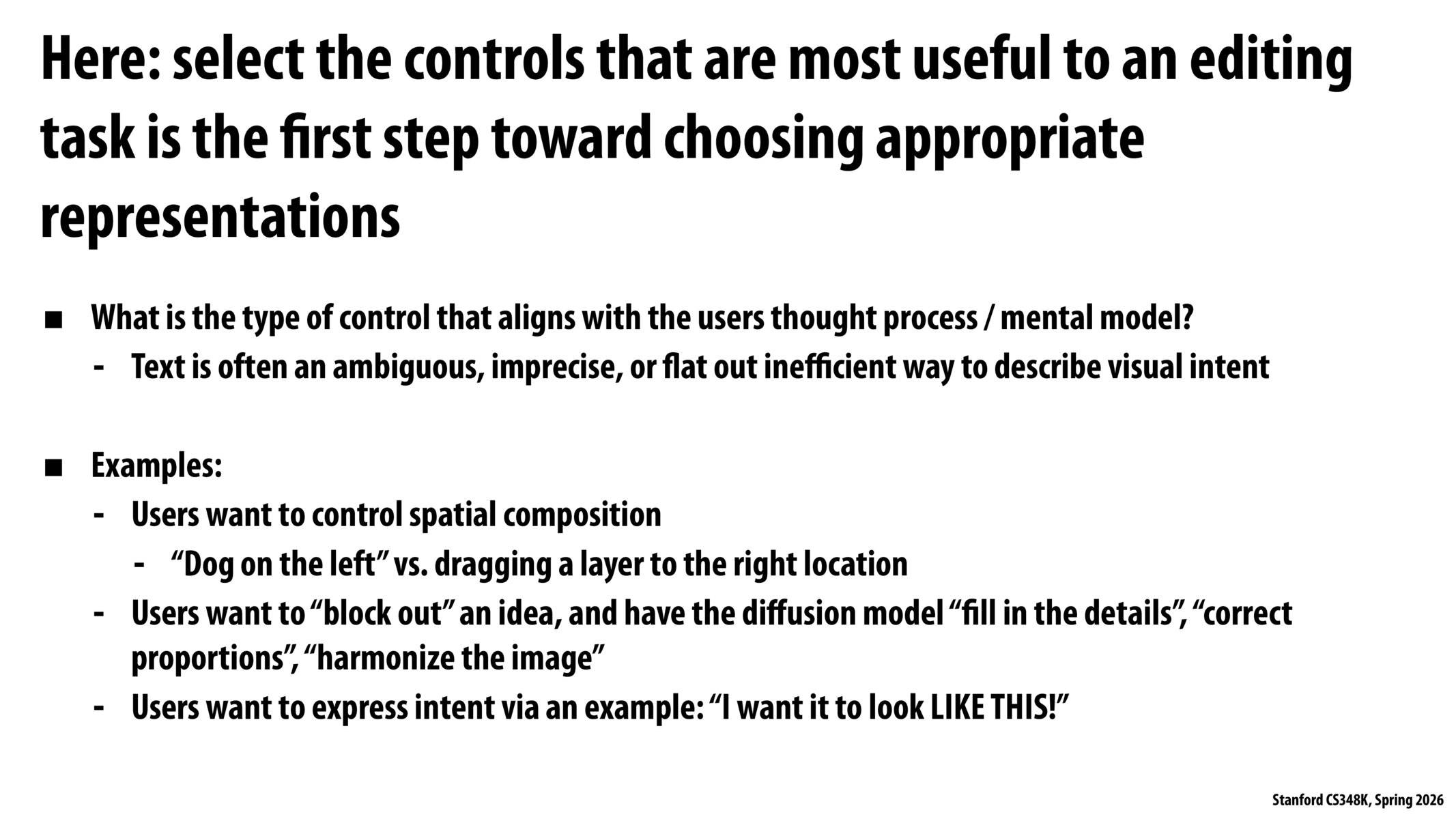 Here: select the controls that are most useful to an editing task is the first step toward choosing appropriate representations

■ What is the type of control that aligns with the users thought process / mental model?
- Text is often an ambiguous, imprecise, or flat out inefficient way to describe visual intent

■ Examples:
- Users want to control spatial composition
- “Dog on the left” vs. dragging a layer to the right location
- Users want to “block out” an idea, and have the diffusion model “fill in the details”, “correct proportions”, “harmonize the image”
- Users want to express intent via an example: “I want it to look LIKE THIS!”

Stanford CS348K, Spring 2026